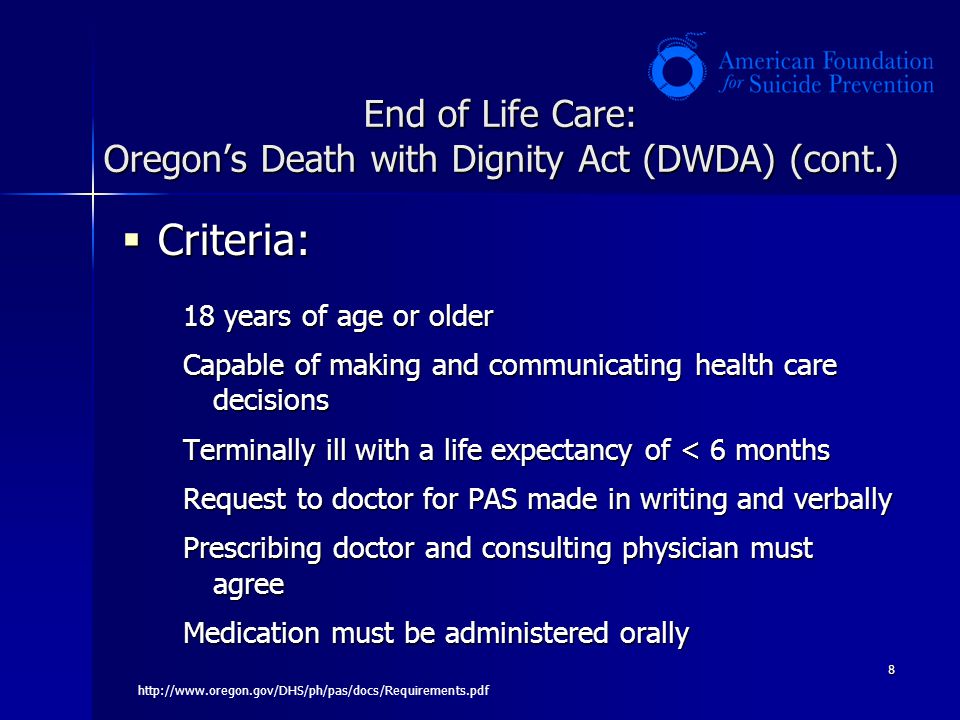 American Foundation for Suicide Prevention

End of Life Care:
Oregon's Death with Dignity Act (DWDA) (cont.)

▪ Criteria:

18 years of age or older

Capable of making and communicating health care decisions

Terminally ill with a life expectancy of < 6 months

Request to doctor for PAS made in writing and verbally

Prescribing doctor and consulting physician must agree

Medication must be administered orally

8

http://www.oregon.gov/DHS/ph/pas/docs/Requirements.pdf